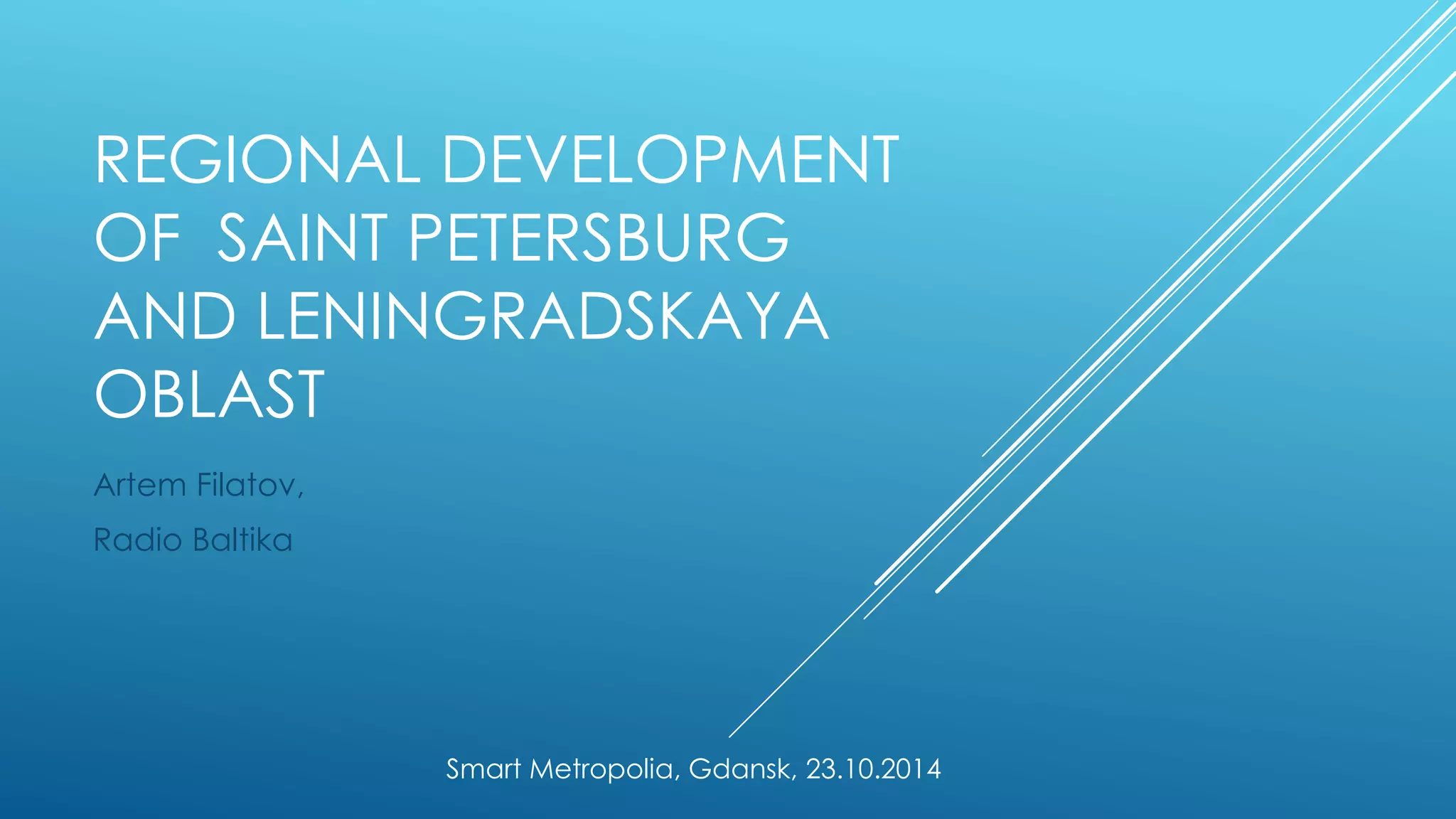 REGIONAL DEVELOPMENT OF SAINT PETERSBURG AND LENINGRADSKAYA OBLAST

Artem Filatov,

Radio Baltika

Smart Metropolia, Gdansk, 23.10.2014